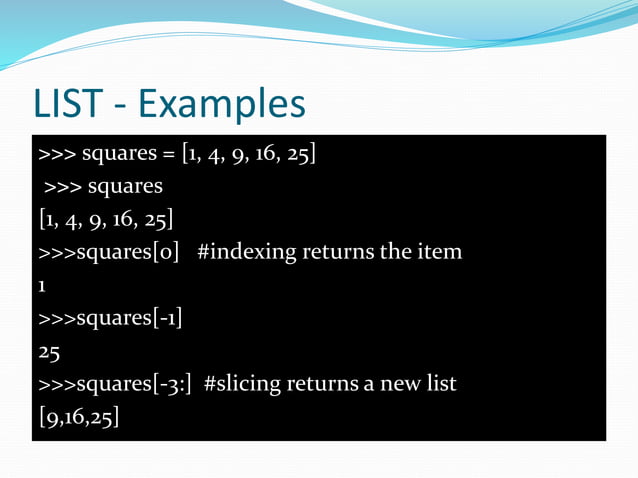 LIST - Examples

>>> squares = [1, 4, 9, 16, 25]
>>> squares
[1, 4, 9, 16, 25]
>>>squares[0]   #indexing returns the item
1
>>>squares[-1]
25
>>>squares[-3:]  #slicing returns a new list
[9,16,25]